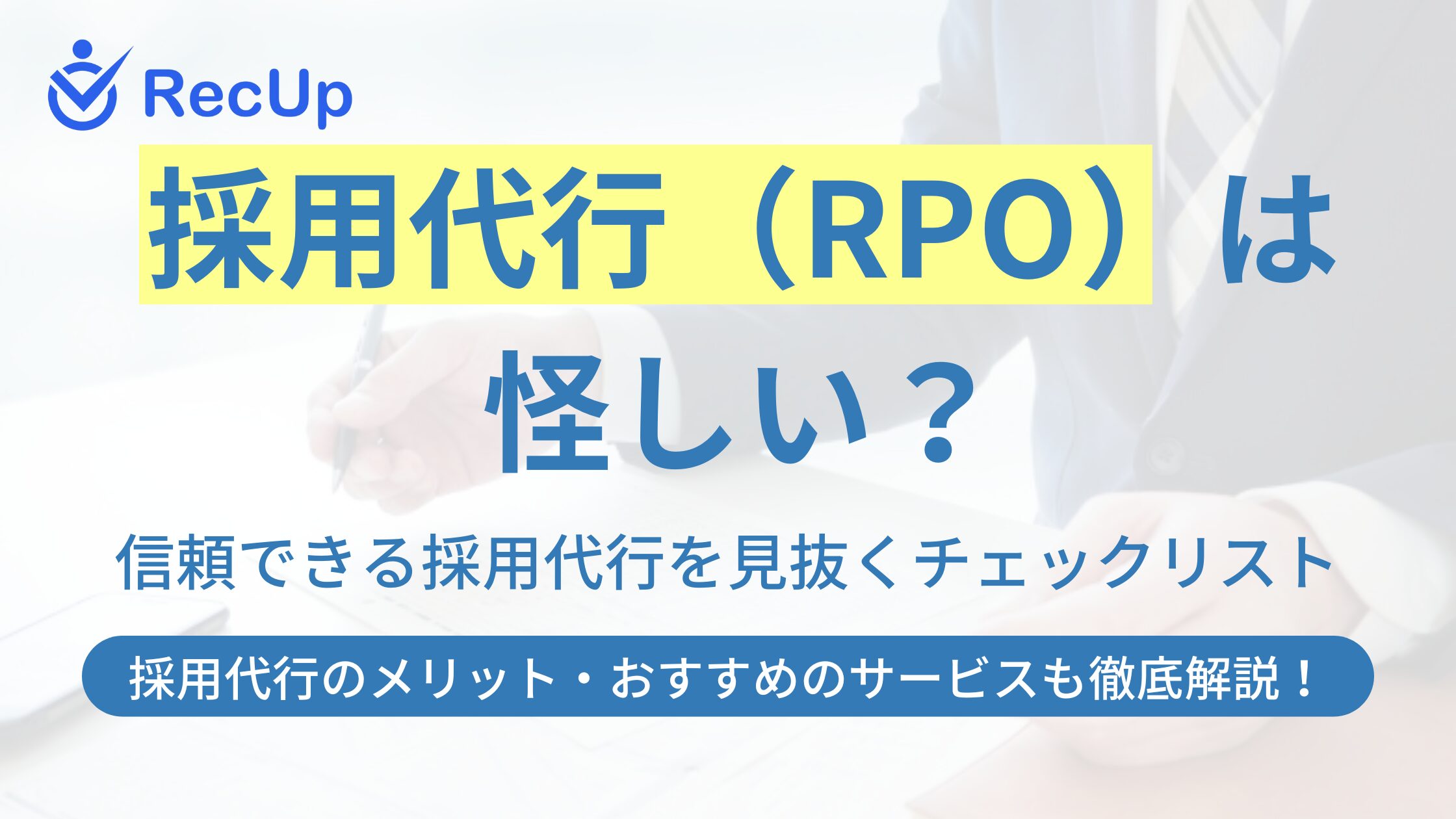 RecUp

採用代行（RPO）は怪しい？

信頼できる採用代行を見抜くチェックリスト

採用代行のメリット・おすすめのサービスも徹底解説！